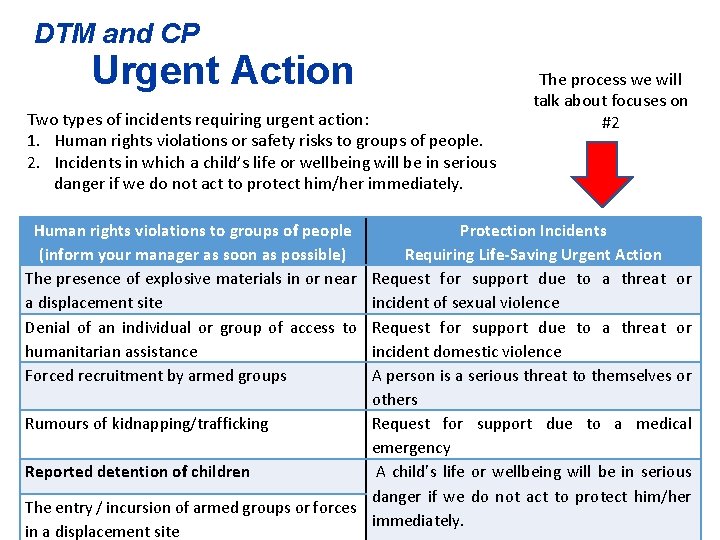 DTM and CP
Urgent Action

The process we will talk about focuses on #2

Two types of incidents requiring urgent action:
1. Human rights violations or safety risks to groups of people.
2. Incidents in which a child's life or wellbeing will be in serious danger if we do not act to protect him/her immediately.

| Human rights violations to groups of people (inform your manager as soon as possible) | Protection Incidents Requiring Life-Saving Urgent Action |
|---|---|
| The presence of explosive materials in or near a displacement site | Request for support due to a threat or incident of sexual violence |
| Denial of an individual or group of access to humanitarian assistance | Request for support due to a threat or incident domestic violence |
| Forced recruitment by armed groups | A person is a serious threat to themselves or others |
| Rumours of kidnapping/trafficking | Request for support due to a medical emergency |
| Reported detention of children | A child's life or wellbeing will be in serious danger if we do not act to protect him/her immediately. |
| The entry / incursion of armed groups or forces in a displacement site | |